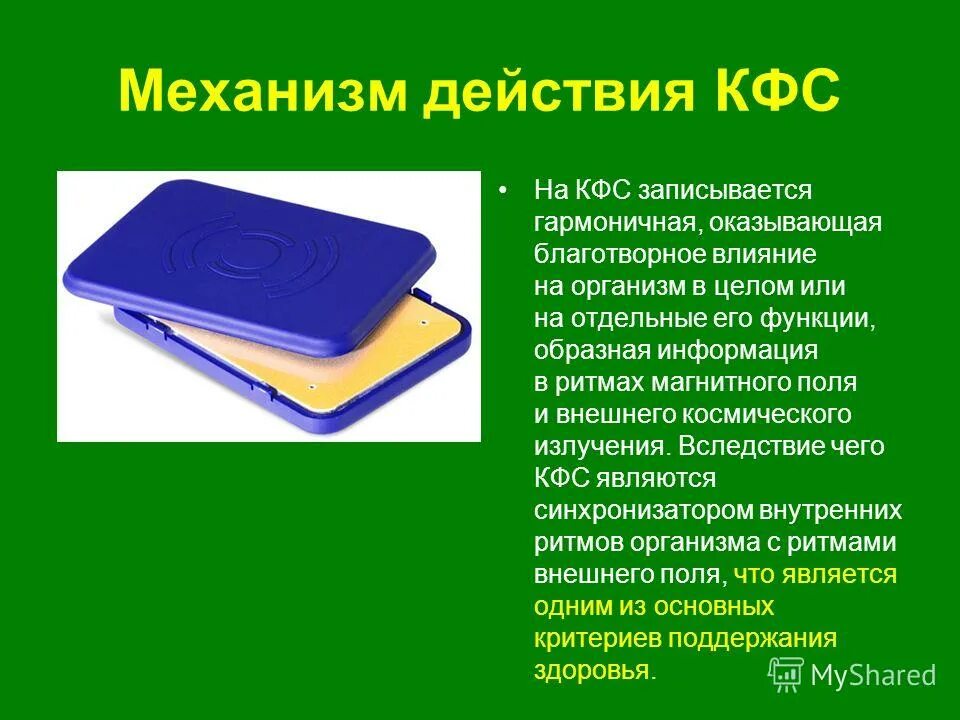 Механизм действия КФС

• На КФС записывается гармоничная, оказывающая благотворное влияние на организм в целом или на отдельные его функции, образная информация в ритмах магнитного поля и внешнего космического излучения. Вследствие чего КФС являются синхронизатором внутренних ритмов организма с ритмами внешнего поля, что является одним из основных критериев поддержания здоровья.

MyShared